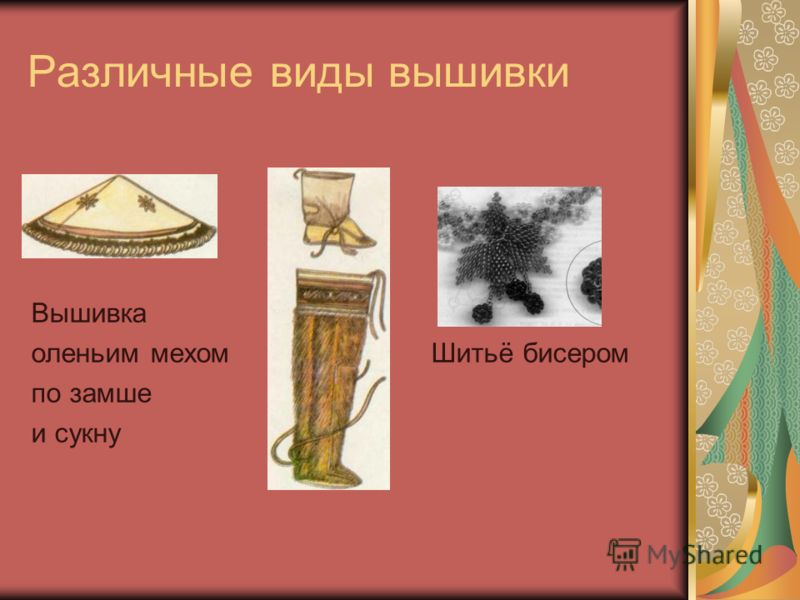 Различные виды вышивки

Вышивка оленьим мехом по замше и сукну

Шитьё бисером

MyShared